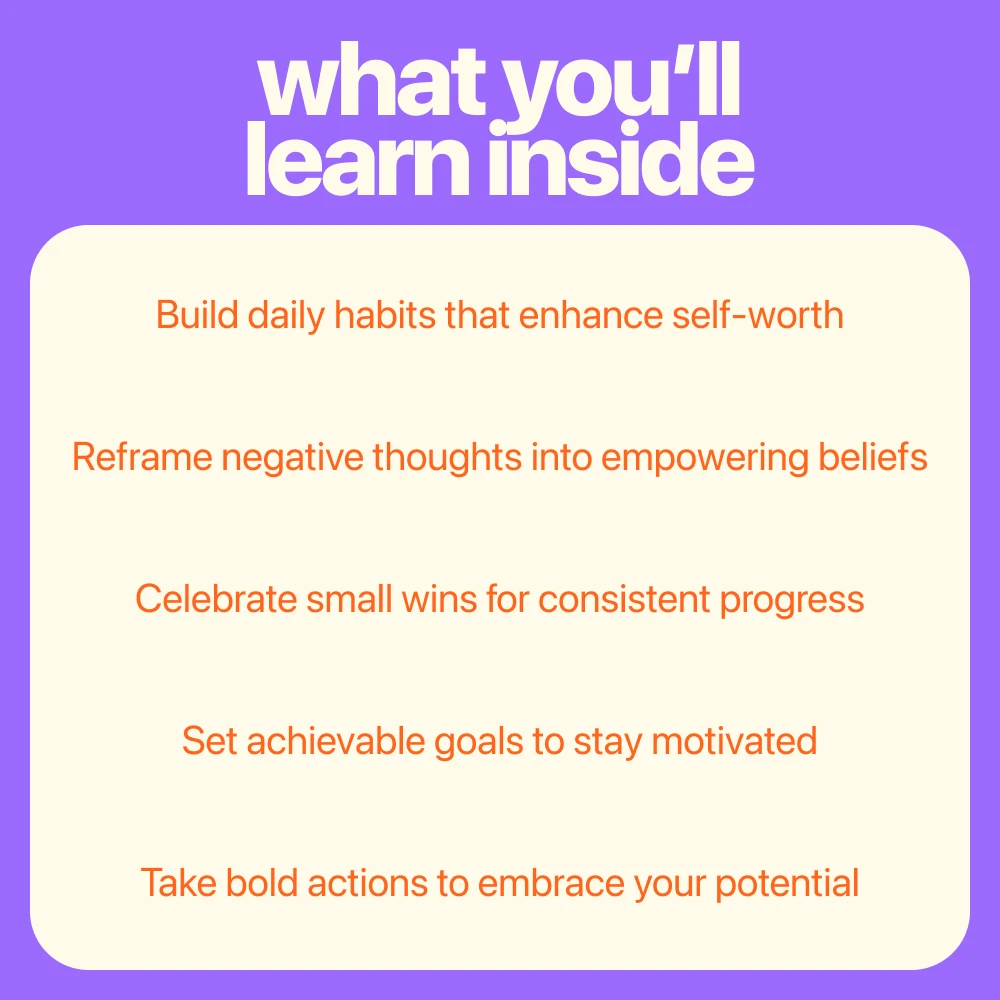 what you'll learn inside

Build daily habits that enhance self-worth

Reframe negative thoughts into empowering beliefs

Celebrate small wins for consistent progress

Set achievable goals to stay motivated

Take bold actions to embrace your potential